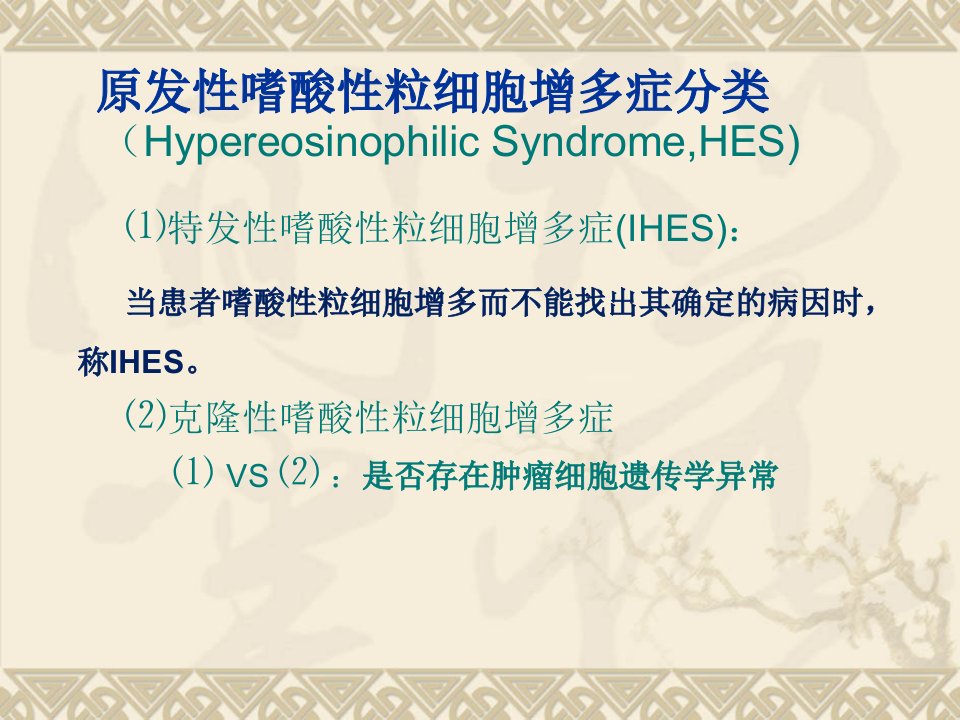 原发性嗜酸性粒细胞增多症分类
（Hypereosinophilic Syndrome,HES)

(1)特发性嗜酸性粒细胞增多症(IHES)：

当患者嗜酸性粒细胞增多而不能找出其确定的病因时，称IHES。

(2)克隆性嗜酸性粒细胞增多症

(1) vs (2) ：是否存在肿瘤细胞遗传学异常